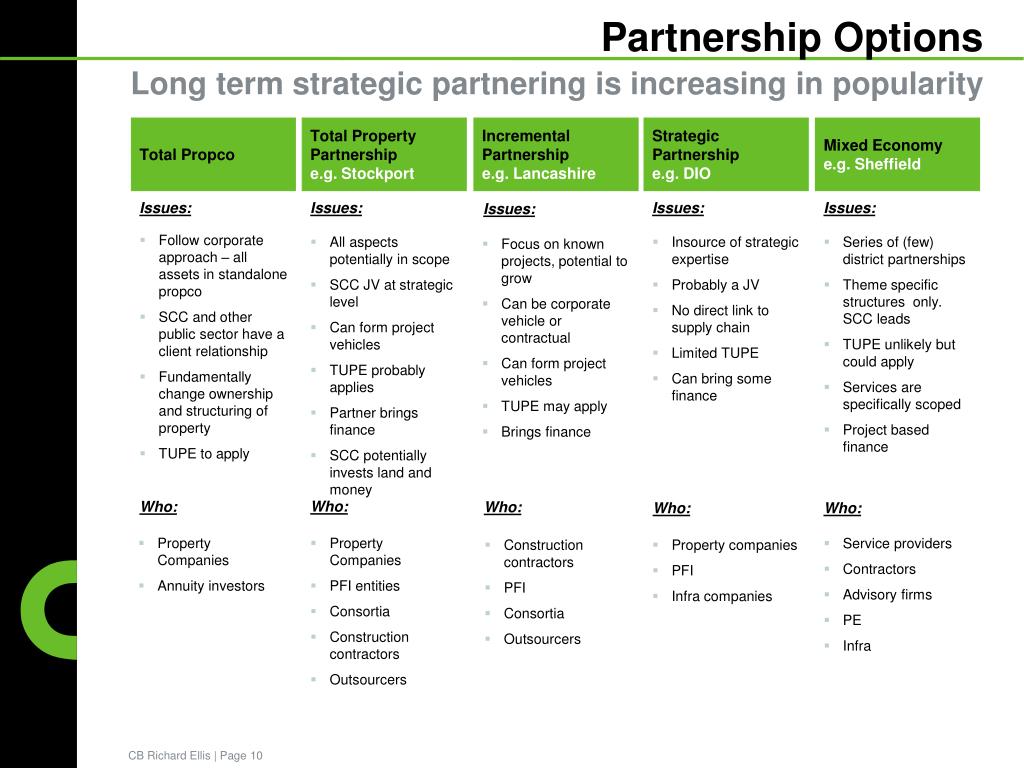 Partnership Options

Long term strategic partnering is increasing in popularity

Total Propco

Issues:

- Follow corporate approach – all assets in standalone propco
- SCC and other public sector have a client relationship
- Fundamentally change ownership and structuring of property
- TUPE to apply

Who:

- Property Companies
- Annuity investors

Total Property Partnership e.g. Stockport

Issues:

- All aspects potentially in scope
- SCC JV at strategic level
- Can form project vehicles
- TUPE probably applies
- Partner brings finance
- SCC potentially invests land and money

Who:

- Property Companies
- PFI entities
- Consortia
- Construction contractors
- Outsourcers

Incremental Partnership e.g. Lancashire

Issues:

- Focus on known projects, potential to grow
- Can be corporate vehicle or contractual
- Can form project vehicles
- TUPE may apply
- Brings finance

Who:

- Construction contractors
- PFI
- Consortia
- Outsourcers

Strategic Partnership e.g. DIO

Issues:

- Insource of strategic expertise
- Probably a JV
- No direct link to supply chain
- Limited TUPE
- Can bring some finance

Who:

- Property companies
- PFI
- Infra companies

Mixed Economy e.g. Sheffield

Issues:

- Series of (few) district partnerships
- Theme specific structures only. SCC leads
- TUPE unlikely but could apply
- Services are specifically scoped
- Project based finance

Who:

- Service providers
- Contractors
- Advisory firms
- PE
- Infra

CB Richard Ellis | Page 10